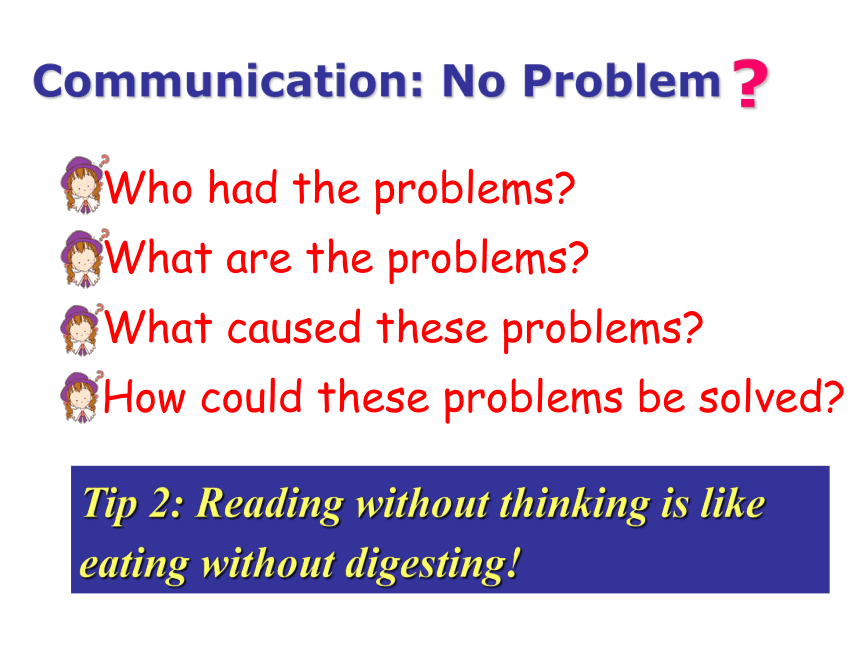 Communication: No Problem ?

Who had the problems?
What are the problems?
What caused these problems?
How could these problems be solved?

Tip 2: Reading without thinking is like eating without digesting!